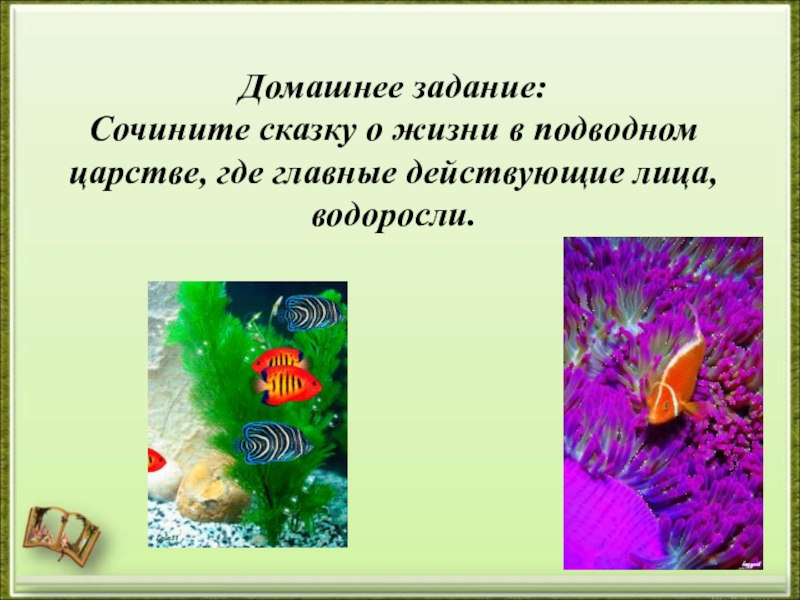 Домашнее задание:
Сочините сказку о жизни в подводном царстве, где главные действующие лица, водоросли.